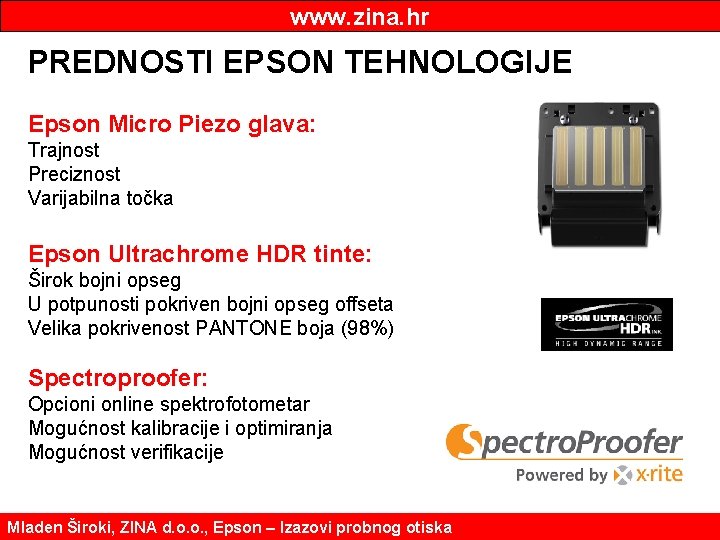 www.zina.hr

PREDNOSTI EPSON TEHNOLOGIJE

Epson Micro Piezo glava:
Trajnost
Preciznost
Varijabilna točka

Epson Ultrachrome HDR tinte:
Širok bojni opseg
U potpunosti pokriven bojni opseg offseta
Velika pokrivenost PANTONE boja (98%)

EPSON ULTRACHROME HDR INK
HIGH DYNAMIC RANGE

Spectroproofer:
Opcioni online spektrofotometar
Mogućnost kalibracije i optimiranja
Mogućnost verifikacije

SpectroProofer
Powered by x·rite

Mladen Široki, ZINA d.o.o., Epson – Izazovi probnog otiska